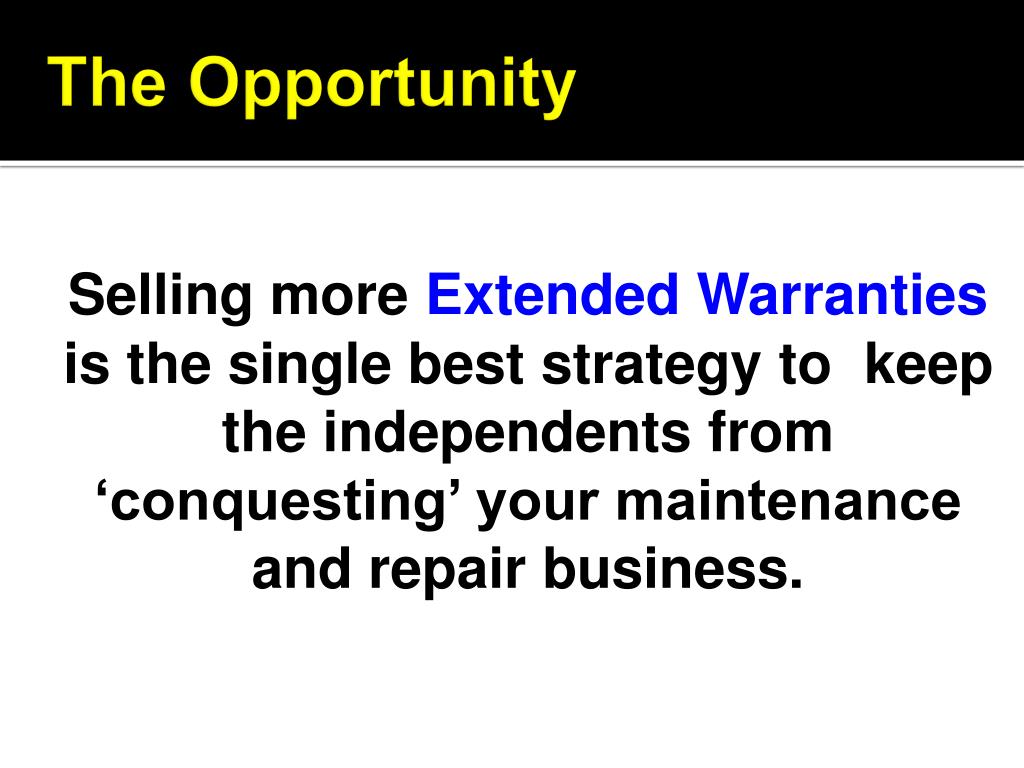 The Opportunity

Selling more Extended Warranties is the single best strategy to keep the independents from ‘conquesting’ your maintenance and repair business.